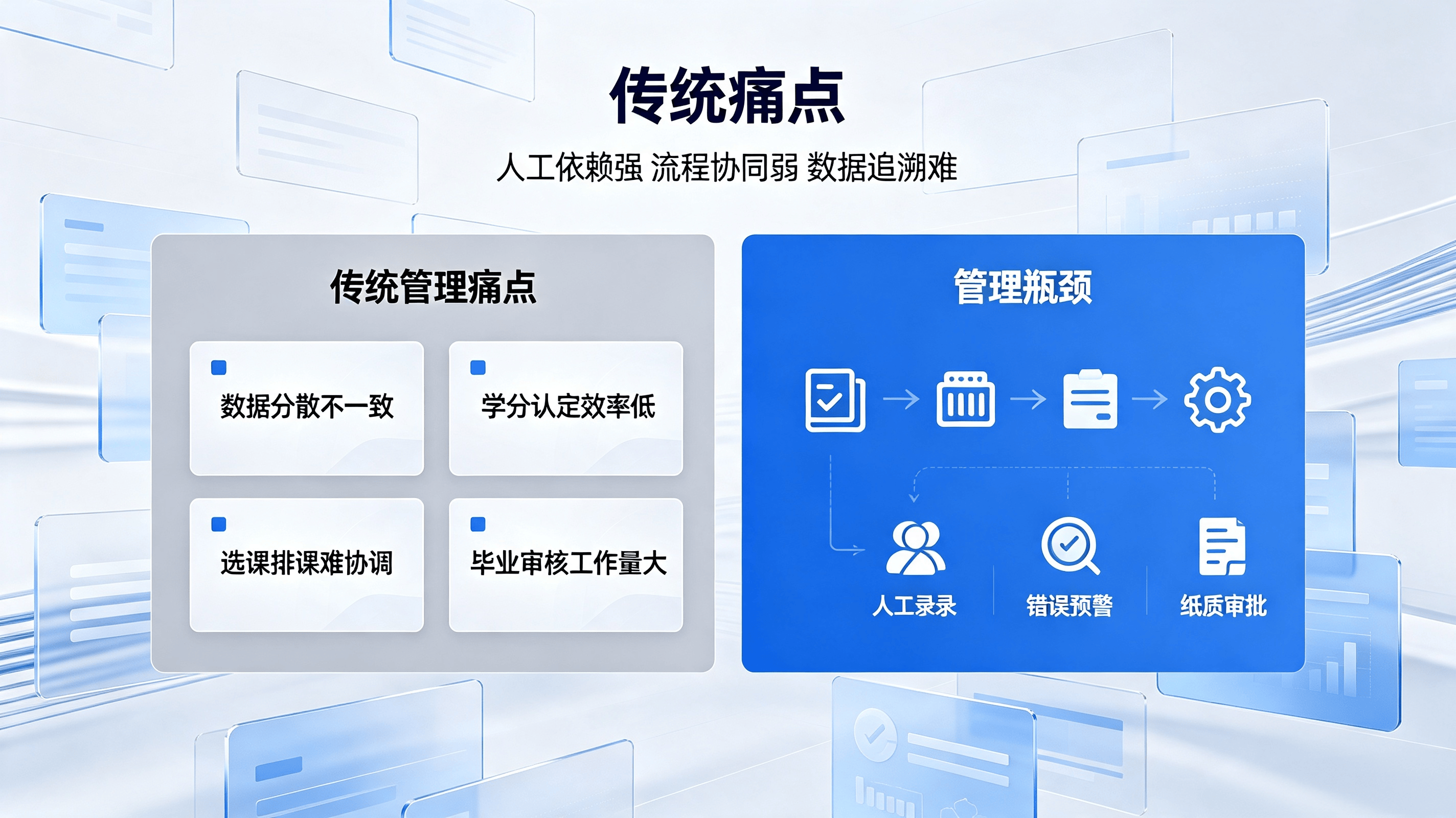 传统痛点

人工依赖强 流程协同弱 数据追溯难

传统管理痛点

数据分散不一致

学分认定效率低

选课排课难协调

毕业审核工作量大

管理瓶颈

人工录录

错误预警

纸质审批